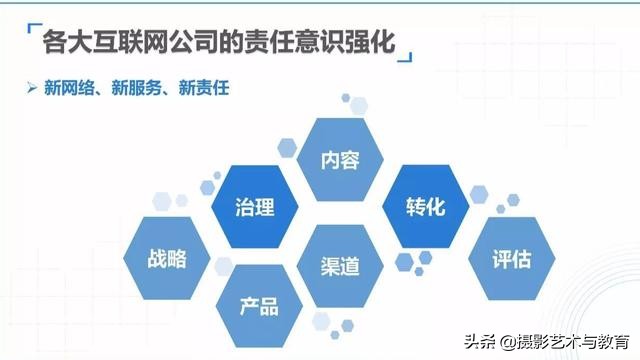 各大互联网公司的责任意识强化

➢ 新网络、新服务、新责任

内容

治理

转化

战略

渠道

评估

产品

头条 @摄影艺术与教育